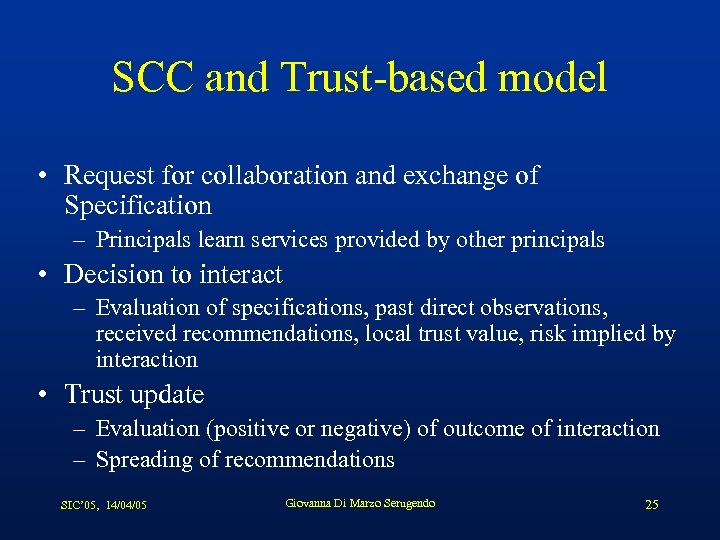 SCC and Trust-based model

• Request for collaboration and exchange of Specification
  – Principals learn services provided by other principals
• Decision to interact
  – Evaluation of specifications, past direct observations, received recommendations, local trust value, risk implied by interaction
• Trust update
  – Evaluation (positive or negative) of outcome of interaction
  – Spreading of recommendations

SIC'05, 14/04/05

Giovanna Di Marzo Serugendo

25